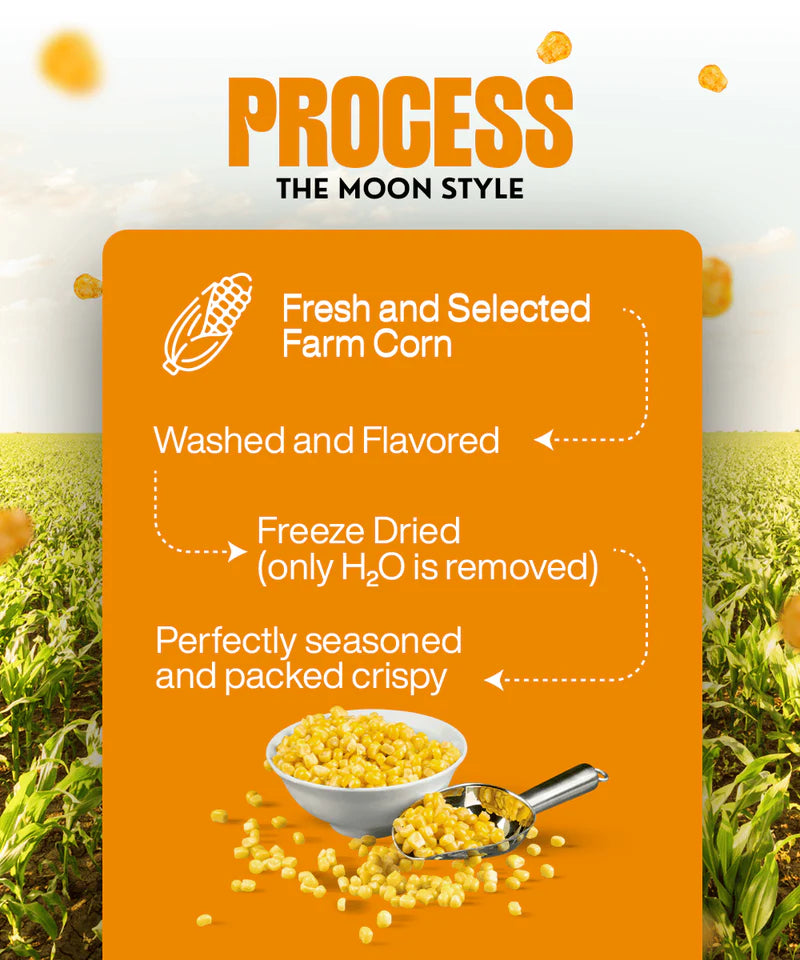 PROCESS
THE MOON STYLE

Fresh and Selected Farm Corn

Washed and Flavored

Freeze Dried (only $H_2O$ is removed)

Perfectly seasoned and packed crispy